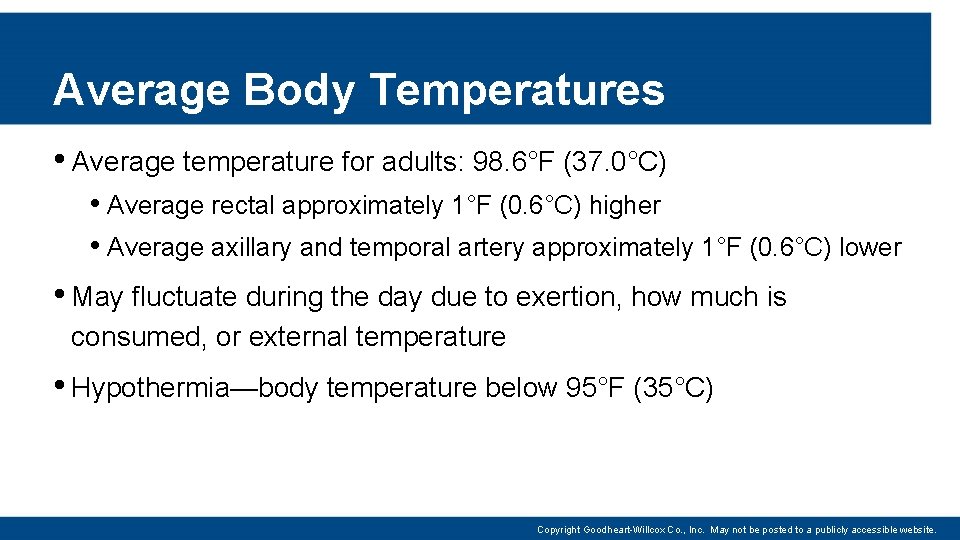 Average Body Temperatures

• Average temperature for adults: 98.6°F (37.0°C)

• Average rectal approximately 1°F (0.6°C) higher

• Average axillary and temporal artery approximately 1°F (0.6°C) lower

• May fluctuate during the day due to exertion, how much is consumed, or external temperature

• Hypothermia—body temperature below 95°F (35°C)

Copyright Goodheart-Willcox Co., Inc. May not be posted to a publicly accessible website.